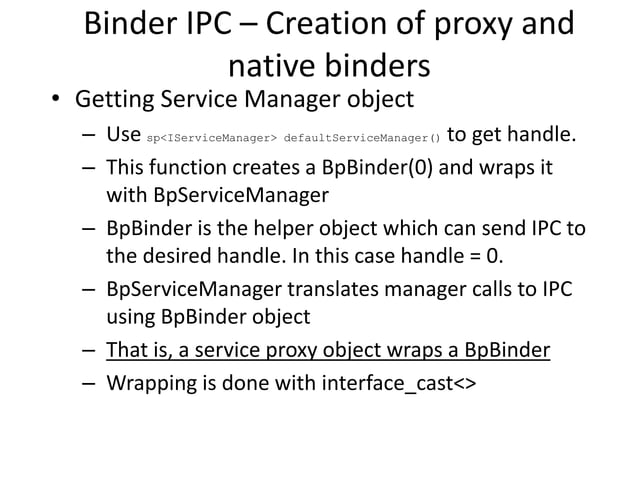 Binder IPC – Creation of proxy and native binders

• Getting Service Manager object
– Use sp<IServiceManager> defaultServiceManager() to get handle.
– This function creates a BpBinder(0) and wraps it with BpServiceManager
– BpBinder is the helper object which can send IPC to the desired handle. In this case handle = 0.
– BpServiceManager translates manager calls to IPC using BpBinder object
– That is, a service proxy object wraps a BpBinder
– Wrapping is done with interface_cast<>